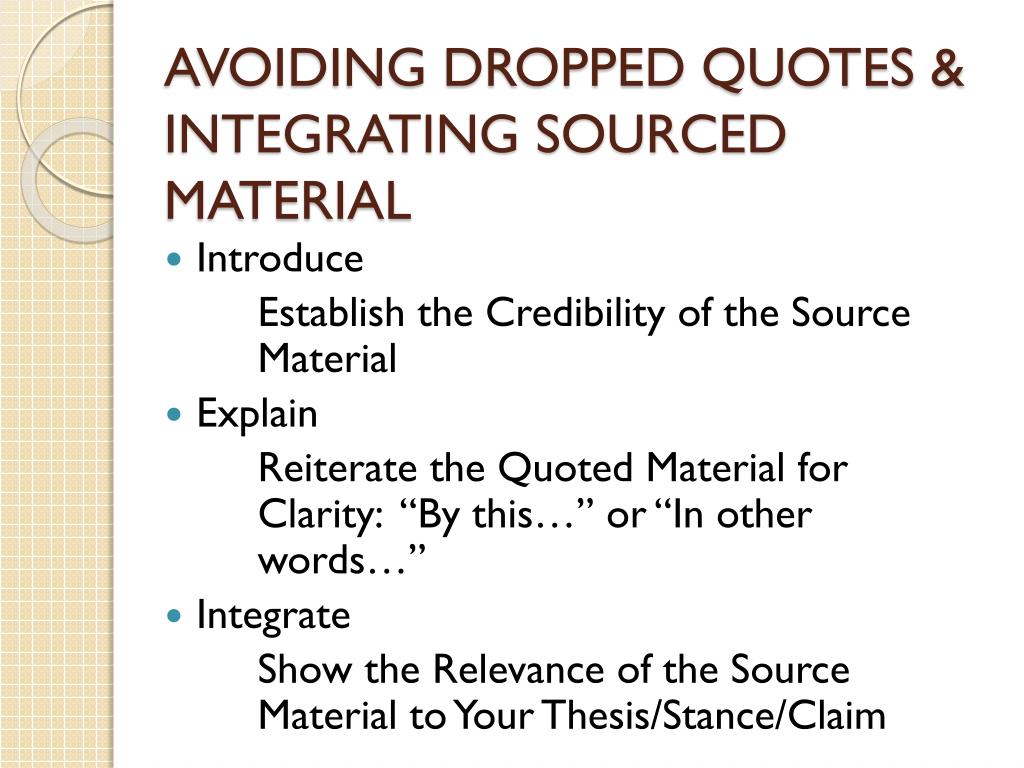 AVOIDING DROPPED QUOTES & INTEGRATING SOURCED MATERIAL

Introduce

Establish the Credibility of the Source Material

Explain

Reiterate the Quoted Material for Clarity: “By this…” or “In other words…”

Integrate

Show the Relevance of the Source Material to Your Thesis/Stance/Claim